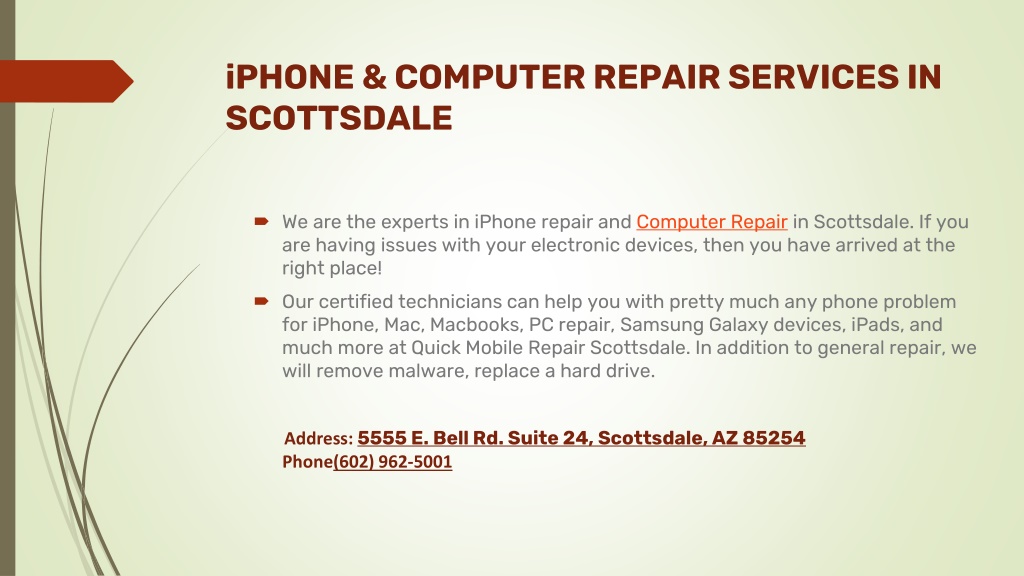 iPHONE & COMPUTER REPAIR SERVICES IN SCOTTSDALE

We are the experts in iPhone repair and Computer Repair in Scottsdale. If you are having issues with your electronic devices, then you have arrived at the right place!

Our certified technicians can help you with pretty much any phone problem for iPhone, Mac, Macbooks, PC repair, Samsung Galaxy devices, iPads, and much more at Quick Mobile Repair Scottsdale. In addition to general repair, we will remove malware, replace a hard drive.

Address: 5555 E. Bell Rd. Suite 24, Scottsdale, AZ 85254
Phone(602) 962-5001